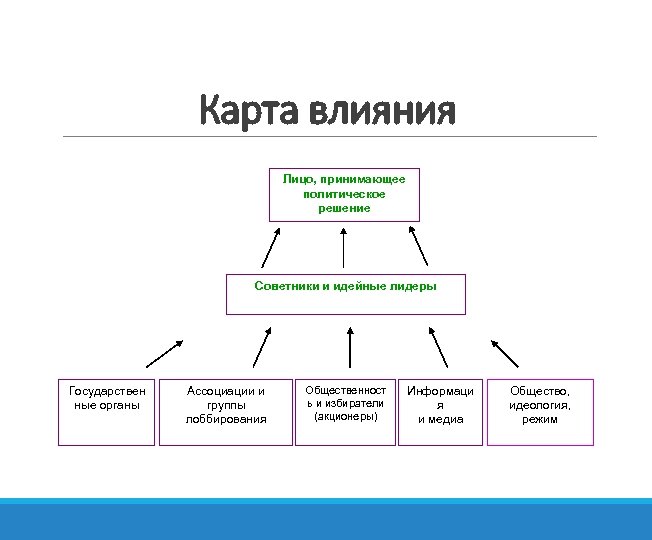 Карта влияния

Лицо, принимающее политическое решение

Советники и идейные лидеры

Государствен ные органы

Ассоциации и группы лоббирования

Общественност ь и избиратели (акционеры)

Информаци я и медиа

Общество, идеология, режим